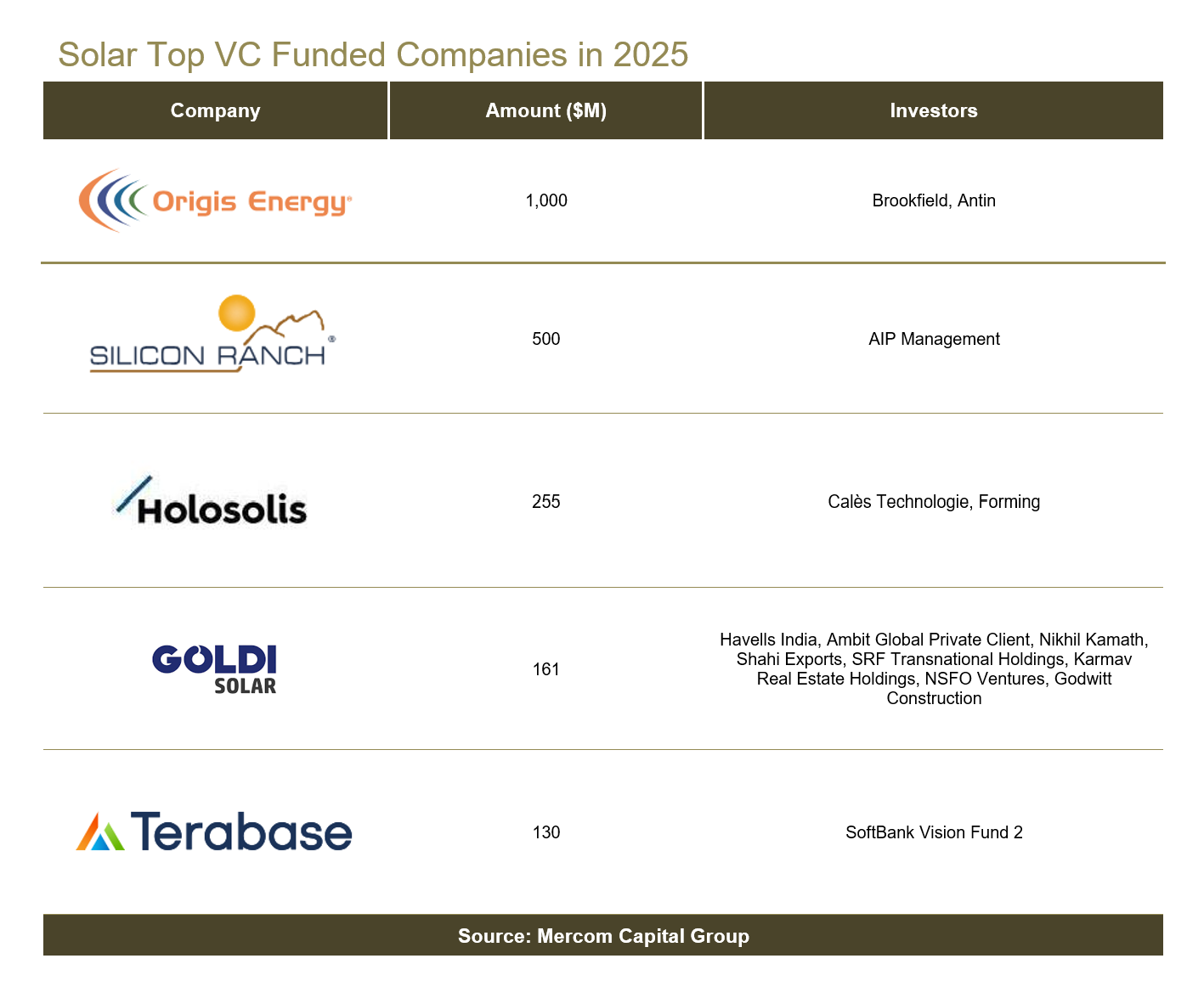 Solar Top VC Funded Companies in 2025

| Company | Amount ($M) | Investors |
|---|---|---|
| Origis Energy | 1,000 | Brookfield, Antin |
| SILICON RANCH | 500 | AIP Management |
| Holosolis | 255 | Calès Technologie, Forming |
| GOLDI SOLAR | 161 | Havells India, Ambit Global Private Client, Nikhil Kamath, Shahi Exports, SRF Transnational Holdings, Karmav Real Estate Holdings, NSFO Ventures, Godwitt Construction |
| Terabase | 130 | SoftBank Vision Fund 2 |

Source: Mercom Capital Group